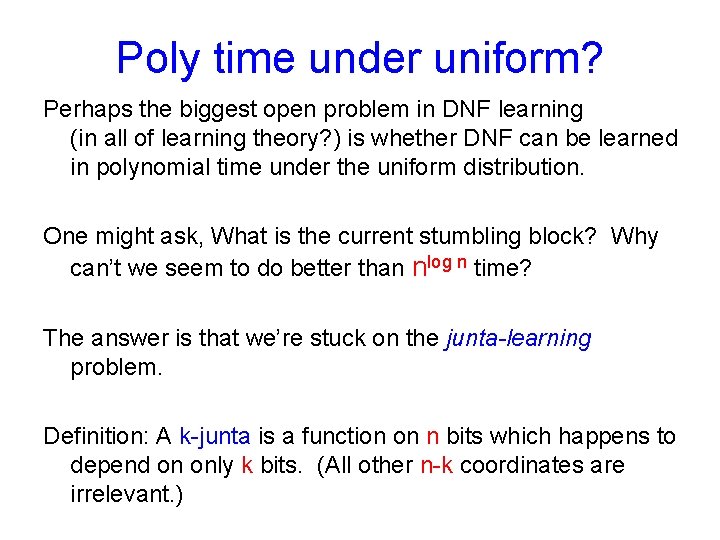 Poly time under uniform?

Perhaps the biggest open problem in DNF learning (in all of learning theory?) is whether DNF can be learned in polynomial time under the uniform distribution.

One might ask, What is the current stumbling block? Why can't we seem to do better than $n^{\log n}$ time?

The answer is that we're stuck on the junta-learning problem.

Definition: A k-junta is a function on n bits which happens to depend on only k bits. (All other n-k coordinates are irrelevant.)